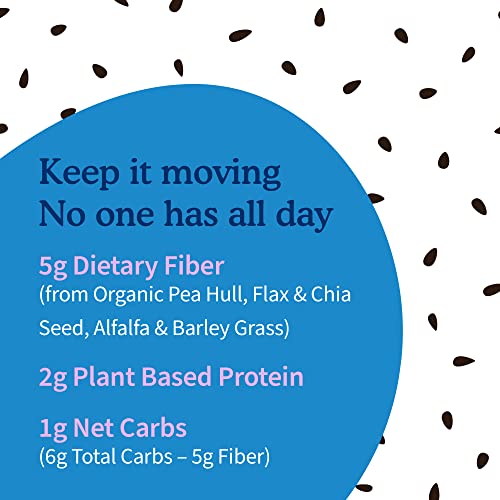 Keep it moving
No one has all day

5g Dietary Fiber
(from Organic Pea Hull, Flax & Chia Seed, Alfalfa & Barley Grass)

2g Plant Based Protein

1g Net Carbs
(6g Total Carbs – 5g Fiber)